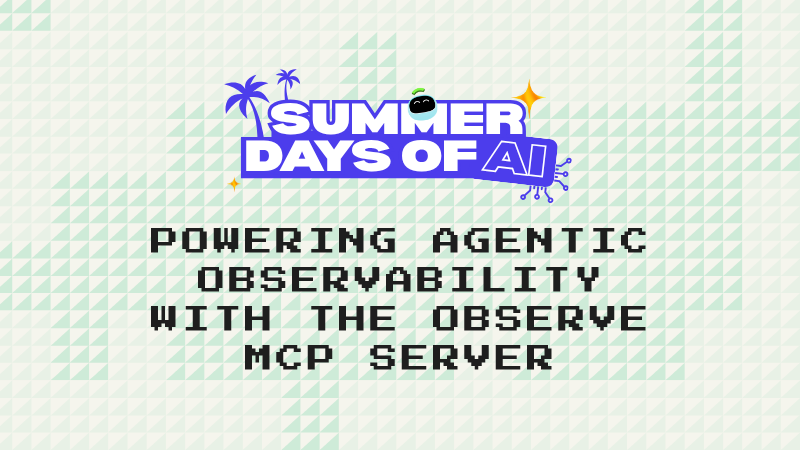 SUMMER DAYS OF AI

POWERING AGENTIC OBSERVABILITY WITH THE OBSERVE MCP SERVER